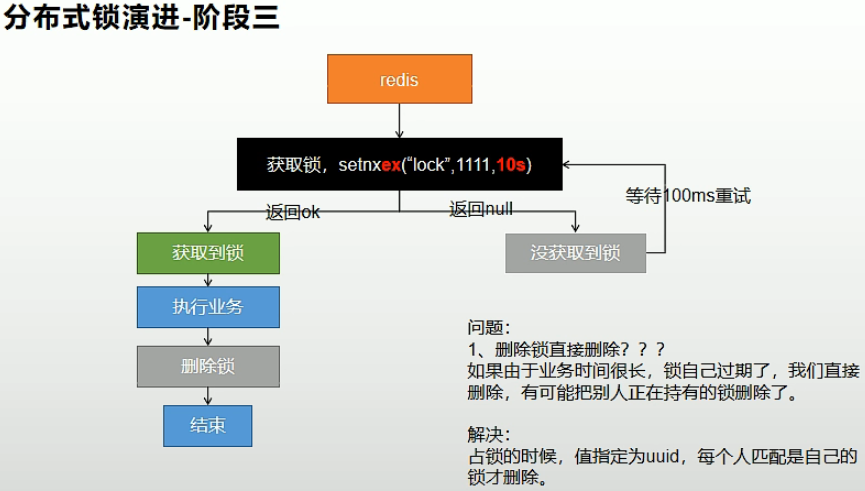 分布式锁演进-阶段三

redis

获取锁，setnxex(“lock”,1111,10s)

返回ok

返回null

等待100ms重试

获取到锁

没获取到锁

执行业务

删除锁

结束

问题：
1、删除锁直接删除？？？
如果由于业务时间很长，锁自己过期了，我们直接删除，有可能把别人正在持有的锁删除了。

解决：
占锁的时候，值指定为uuid，每个人匹配是自己的锁才删除。